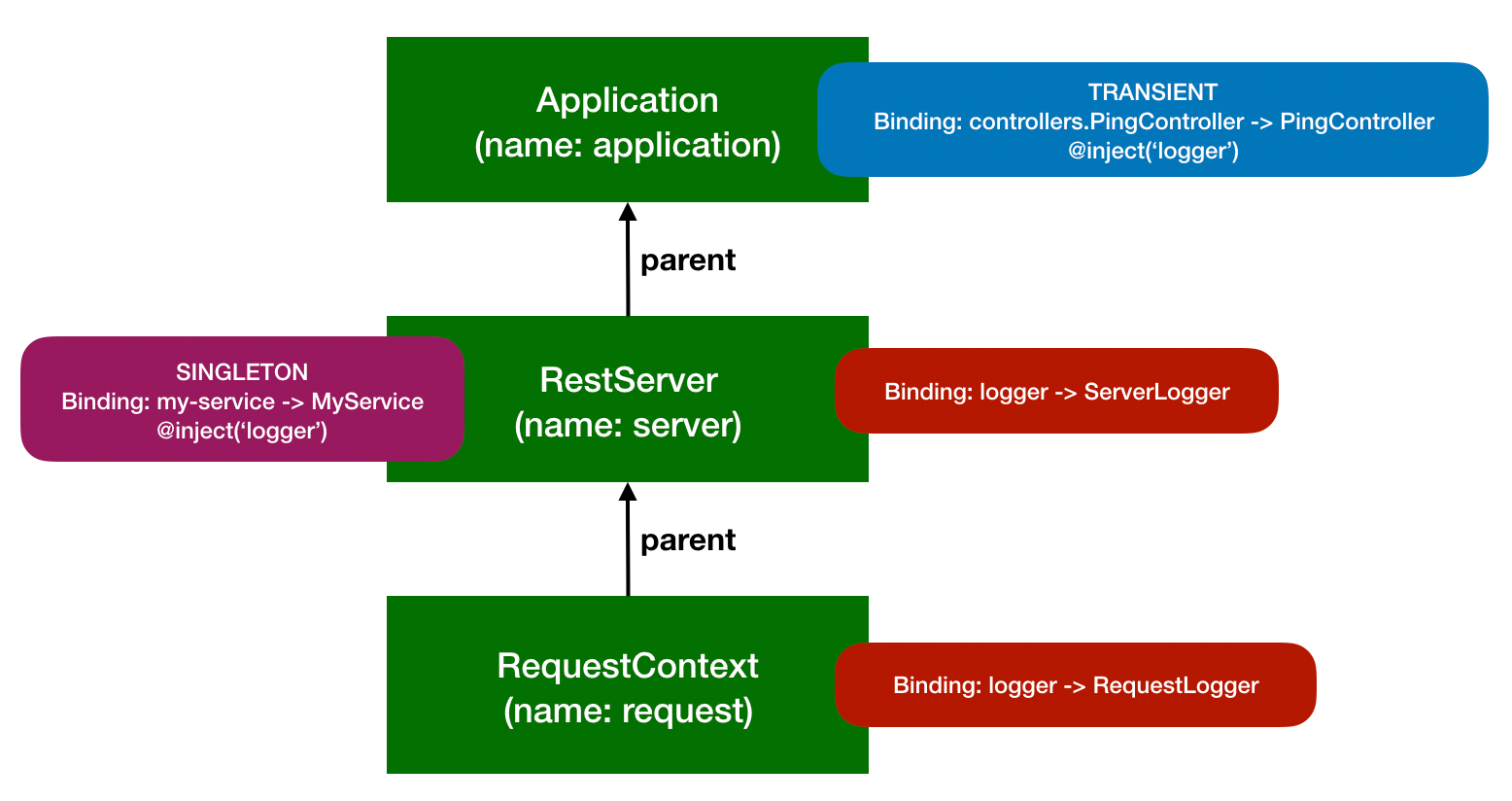 Application
(name: application)

TRANSIENT
Binding: controllers.PingController -> PingController
@inject(‘logger’)

parent

SINGLETON
Binding: my-service -> MyService
@inject(‘logger’)

RestServer
(name: server)

Binding: logger -> ServerLogger

parent

RequestContext
(name: request)

Binding: logger -> RequestLogger